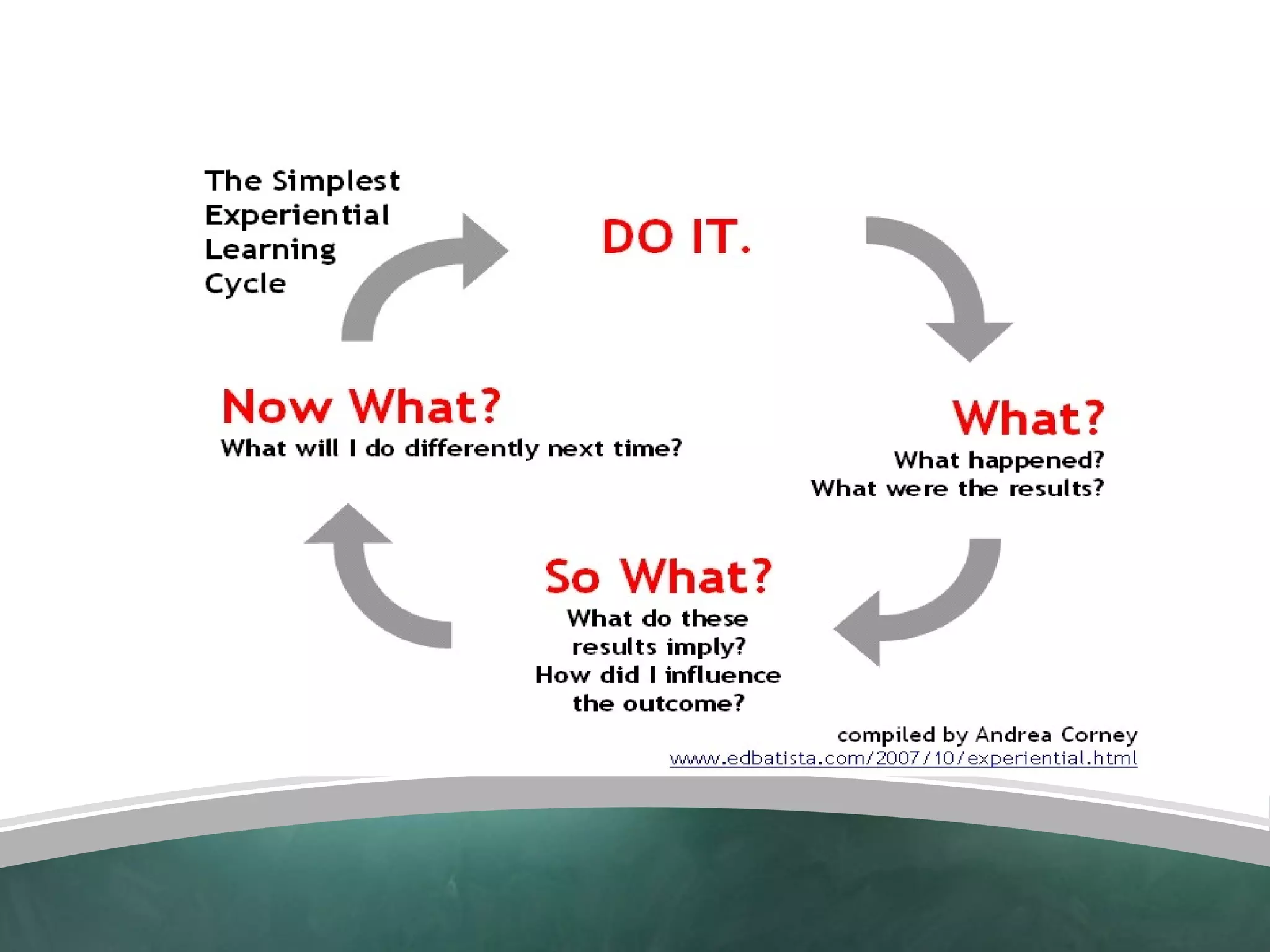 The Simplest Experiential Learning Cycle

DO IT.

What?
What happened?
What were the results?

So What?
What do these results imply?
How did I influence the outcome?

Now What?
What will I do differently next time?

compiled by Andrea Corney
www.edbatista.com/2007/10/experiential.html